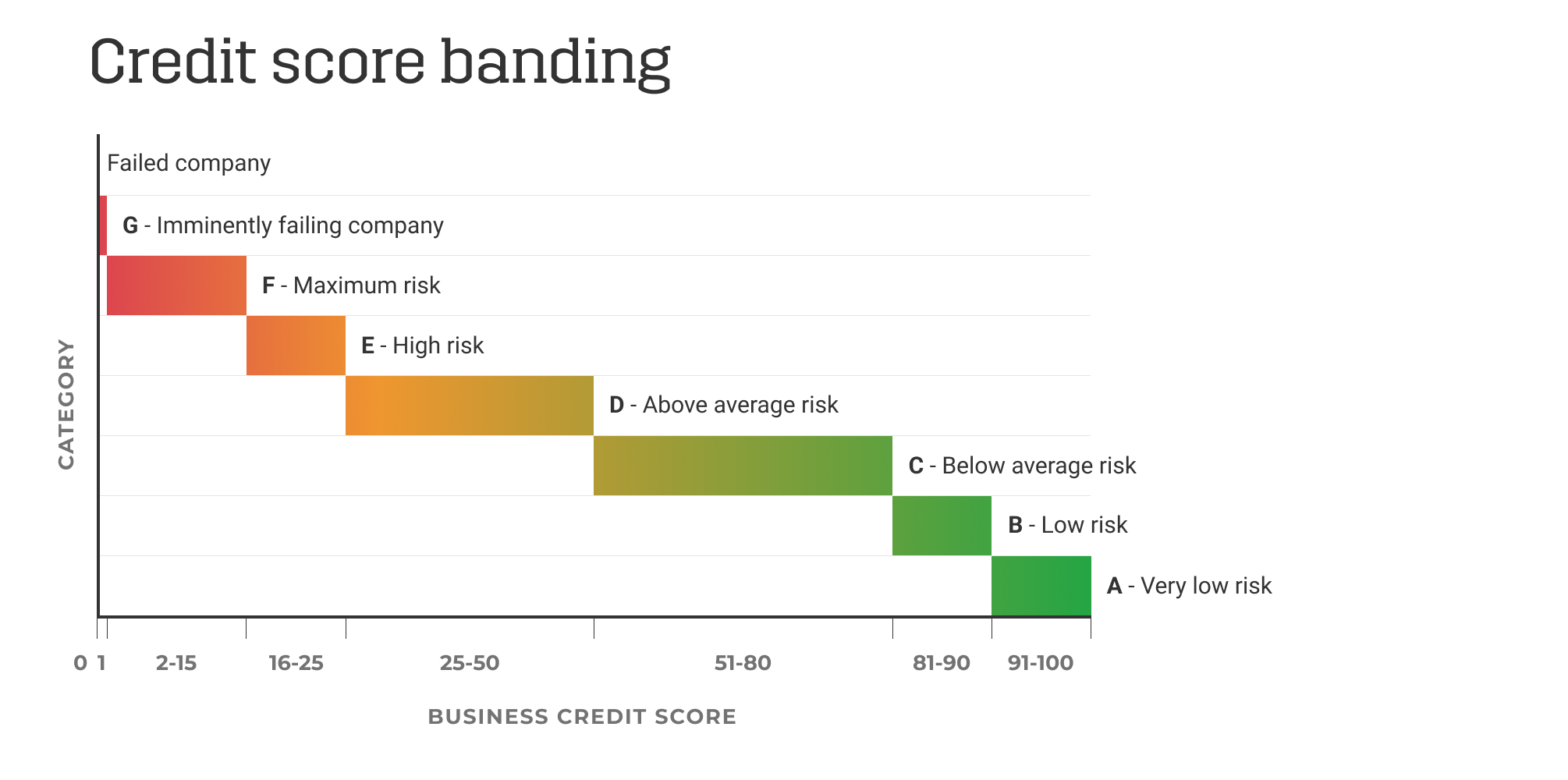 Credit score banding

CATEGORY

Failed company

G - Imminently failing company

F - Maximum risk

E - High risk

D - Above average risk

C - Below average risk

B - Low risk

A - Very low risk

0 1 2-15 16-25 25-50 51-80 81-90 91-100

BUSINESS CREDIT SCORE